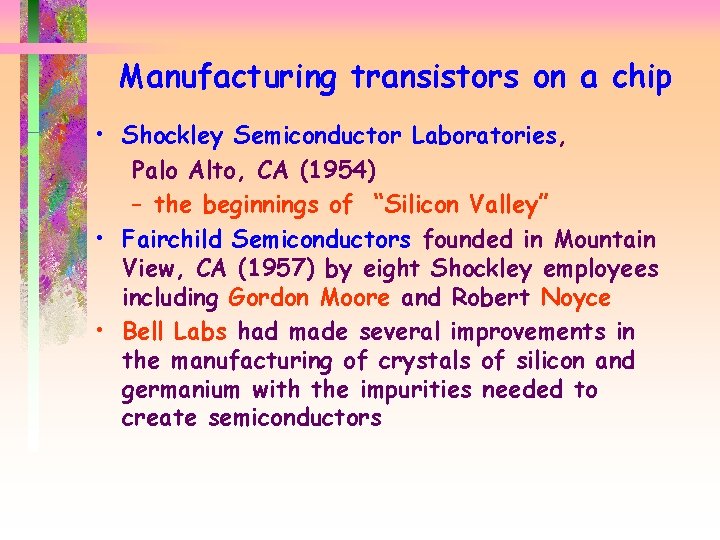 Manufacturing transistors on a chip

• Shockley Semiconductor Laboratories, Palo Alto, CA (1954)
– the beginnings of "Silicon Valley"

• Fairchild Semiconductors founded in Mountain View, CA (1957) by eight Shockley employees including Gordon Moore and Robert Noyce

• Bell Labs had made several improvements in the manufacturing of crystals of silicon and germanium with the impurities needed to create semiconductors